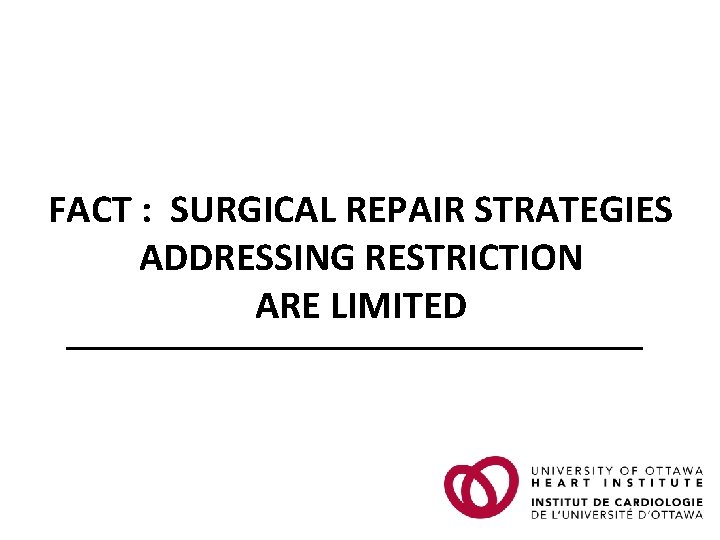 FACT : SURGICAL REPAIR STRATEGIES
ADDRESSING RESTRICTION
ARE LIMITED

UNIVERSITY OF OTTAWA
HEART INSTITUTE
INSTITUT DE CARDIOLOGIE
DE L'UNIVERSITÉ D'OTTAWA